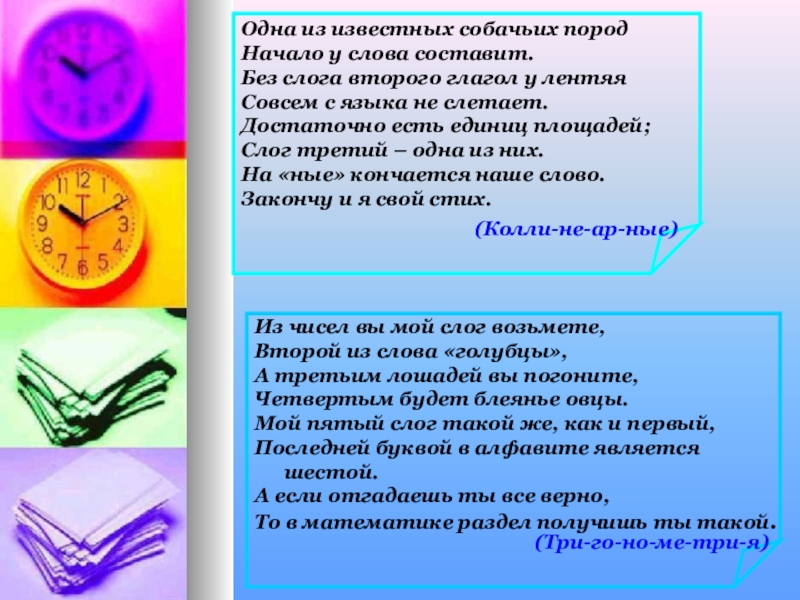 Одна из известных собачьих пород
Начало у слова составит.
Без слога второго глагол у лентяя
Совсем с языка не слетает.
Достаточно есть единиц площадей;
Слог третий – одна из них.
На «ные» кончается наше слово.
Закончу и я свой стих.

(Колли-не-ар-ные)

Из чисел вы мой слог возьмете,
Второй из слова «голубцы»,
А третьим лошадей вы погоните,
Четвертым будет блеянье овцы.
Мой пятый слог такой же, как и первый,
Последней буквой в алфавите является шестой.
А если отгадаешь ты все верно,
То в математике раздел получишь ты такой.

(Три-го-но-ме-три-я)